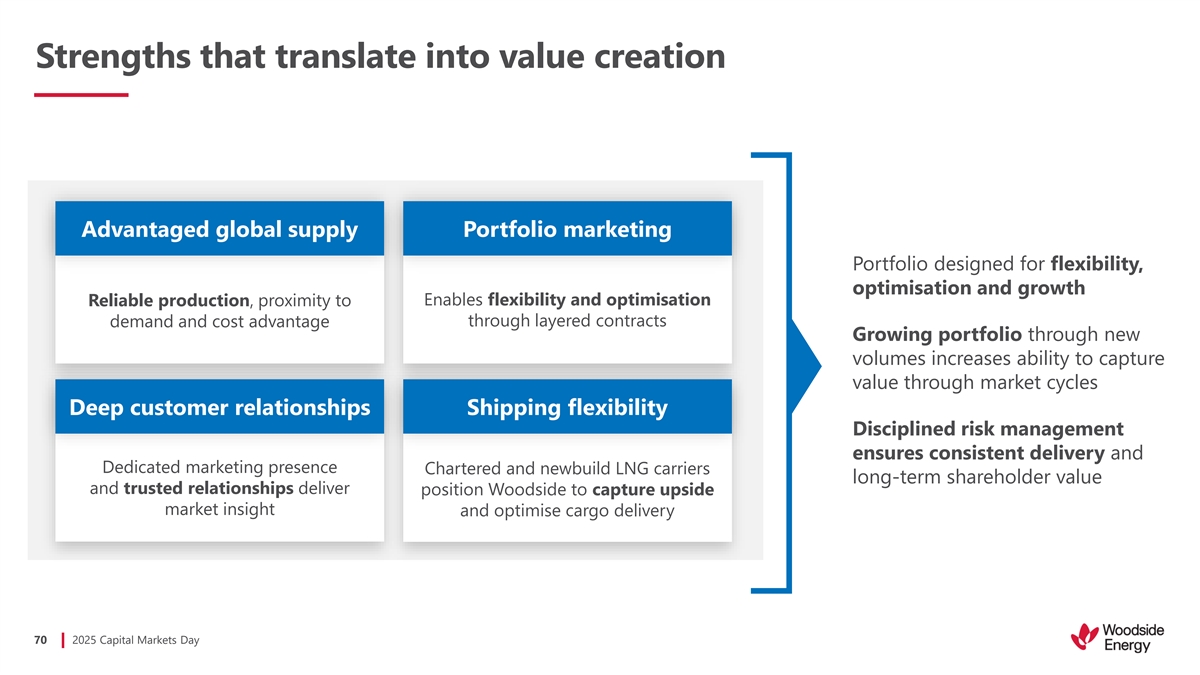 Strengths that translate into value creation

Advantaged global supply

Reliable production, proximity to demand and cost advantage

Portfolio marketing

Enables flexibility and optimisation through layered contracts

Deep customer relationships

Dedicated marketing presence and trusted relationships deliver market insight

Shipping flexibility

Chartered and newbuild LNG carriers position Woodside to capture upside and optimise cargo delivery

Portfolio designed for flexibility, optimisation and growth

Growing portfolio through new volumes increases ability to capture value through market cycles

Disciplined risk management ensures consistent delivery and long-term shareholder value

70 | 2025 Capital Markets Day

Woodside Energy